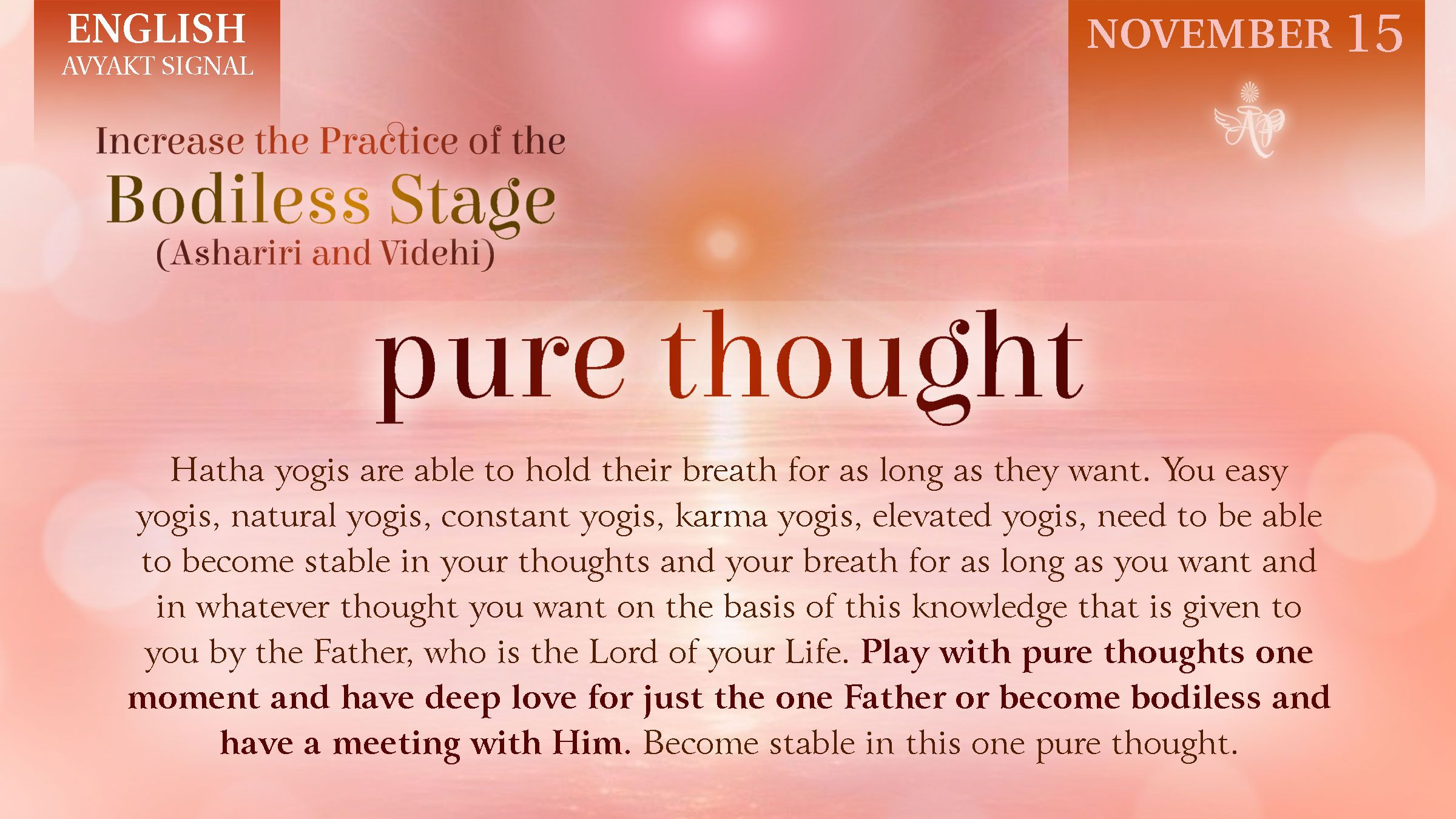 ENGLISH
AVYAKT SIGNAL

NOVEMBER 15

Increase the Practice of the
Bodiless Stage
(Ashariri and Videhi)

pure thought

Hatha yogis are able to hold their breath for as long as they want. You easy yogis, natural yogis, constant yogis, karma yogis, elevated yogis, need to be able to become stable in your thoughts and your breath for as long as you want and in whatever thought you want on the basis of this knowledge that is given to you by the Father, who is the Lord of your Life. Play with pure thoughts one moment and have deep love for just the one Father or become bodiless and have a meeting with Him. Become stable in this one pure thought.